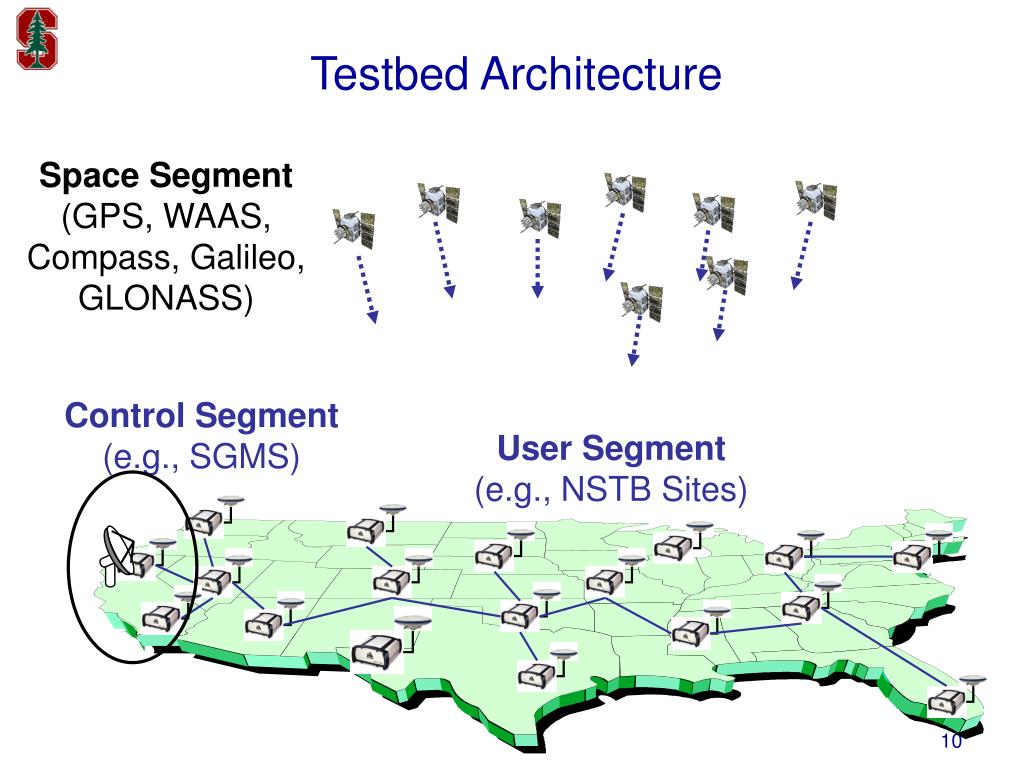 Testbed Architecture

Space Segment
(GPS, WAAS, Compass, Galileo, GLONASS)

Control Segment
(e.g., SGMS)

User Segment
(e.g., NSTB Sites)

10